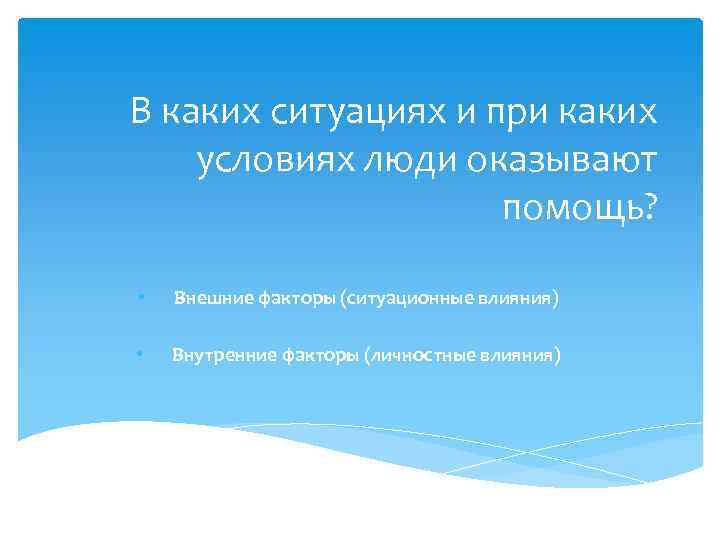 В каких ситуациях и при каких условиях люди оказывают помощь?

• Внешние факторы (ситуационные влияния)

• Внутренние факторы (личностные влияния)